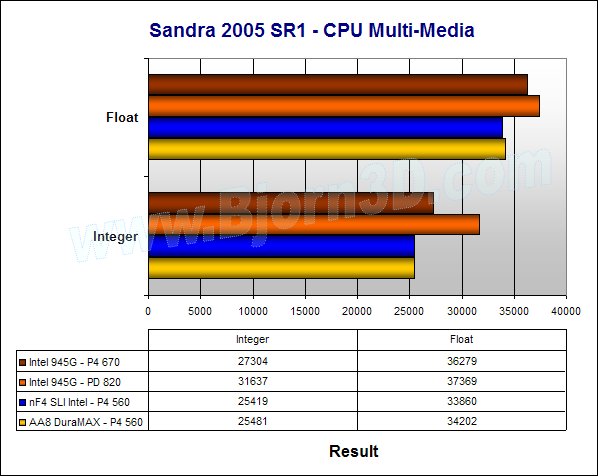 Sandra 2005 SR1 - CPU Multi-Media

Float

Integer

www.Bjorn3D.com

0 5000 10000 15000 20000 25000 30000 35000 40000

| | Integer | Float |
|---|---|---|
| Intel 945G - P4 670 | 27304 | 36279 |
| Intel 945G - PD 820 | 31637 | 37369 |
| nF4 SLI Intel - P4 560 | 25419 | 33860 |
| AA8 DuraMAX - P4 560 | 25481 | 34202 |

Result